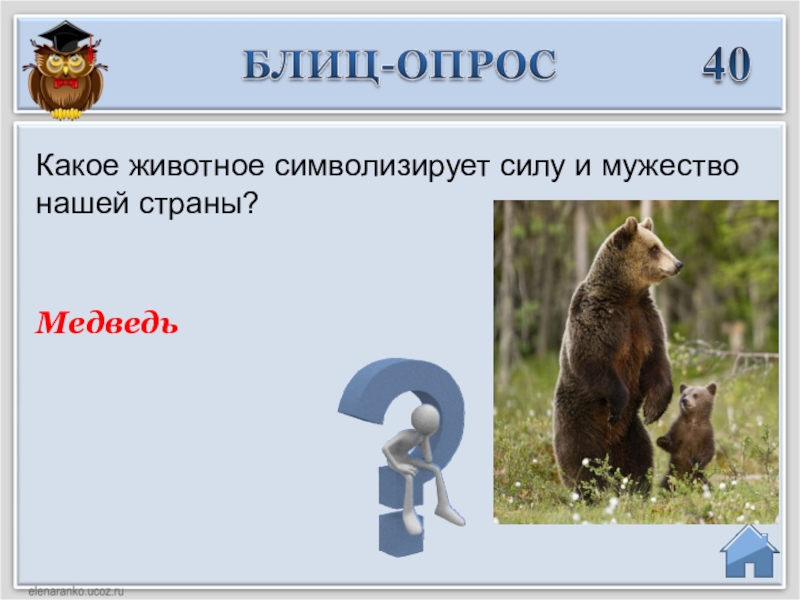 БЛИЦ-ОПРОС 40

Какое животное символизирует силу и мужество нашей страны?

Медведь

elenaranko.ucoz.ru